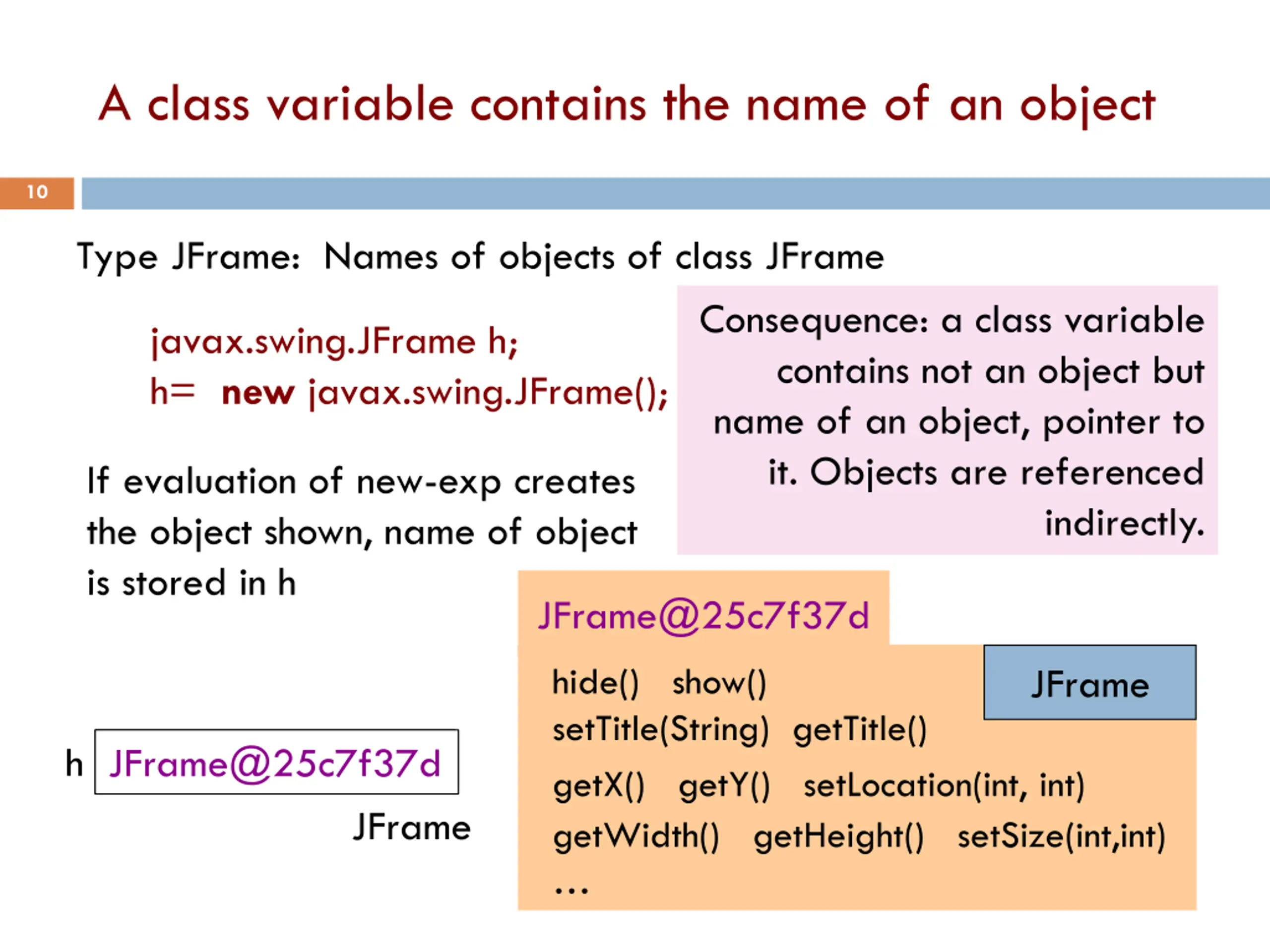 A class variable contains the name of an object

10

Type JFrame: Names of objects of class JFrame

javax.swing.JFrame h;
h= new javax.swing.JFrame();

Consequence: a class variable contains not an object but name of an object, pointer to it. Objects are referenced indirectly.

If evaluation of new-exp creates the object shown, name of object is stored in h

JFrame@25c7f37d

JFrame

hide() show()
setTitle(String) getTitle()
getX() getY() setLocation(int, int)
getWidth() getHeight() setSize(int,int)
...

h JFrame@25c7f37d

JFrame